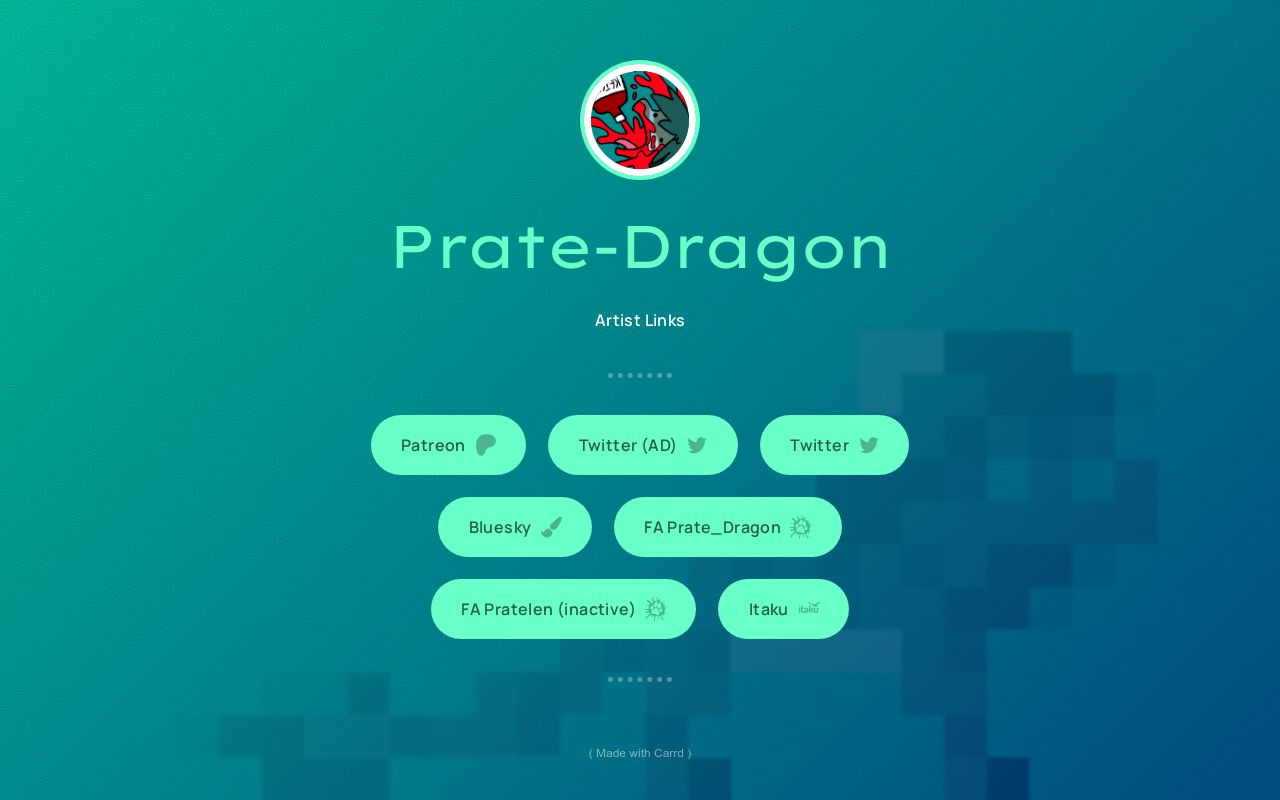 Prate-Dragon

Artist Links

Patreon

Twitter (AD)

Twitter

Bluesky

FA Prate_Dragon

FA Pratelen (inactive)

Itaku

( Made with Carrd )